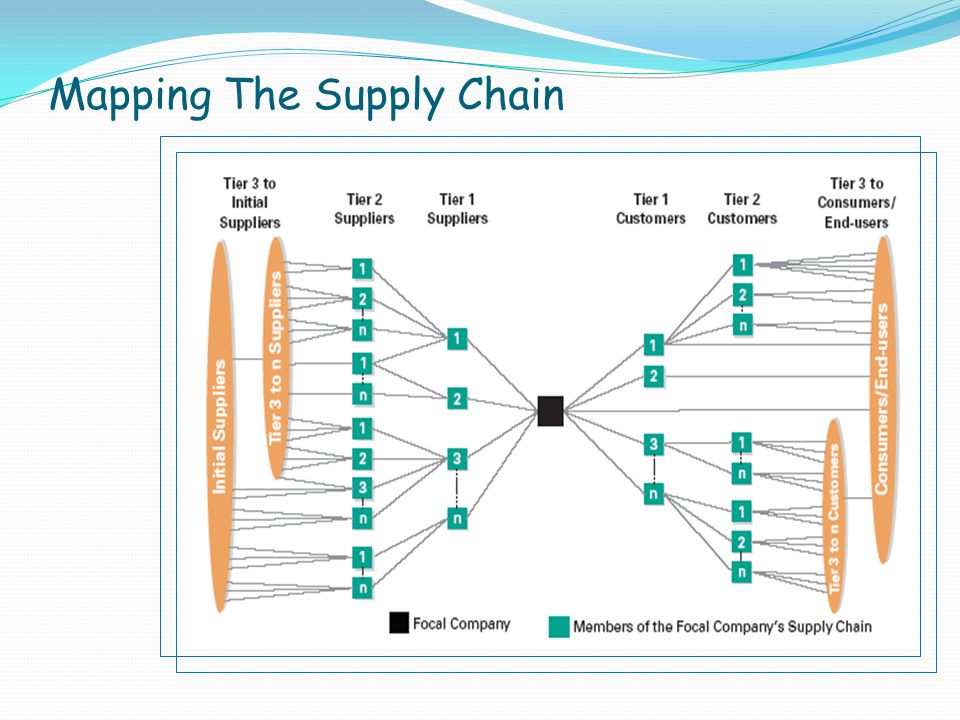 Mapping The Supply Chain

Tier 3 to Initial Suppliers

Tier 2 Suppliers

Tier 1 Suppliers

Tier 1 Customers

Tier 2 Customers

Tier 3 to Consumers/ End-users

Initial Suppliers

Tier 3 to n Suppliers

1
2
n
1
n
1
2
3
n
1
n

1
2
3
n

1
2
3
n

1
2
n
1
n
1
2
n

Tier 3 to n Customers

Consumers/End-users

Focal Company

Members of the Focal Company's Supply Chain